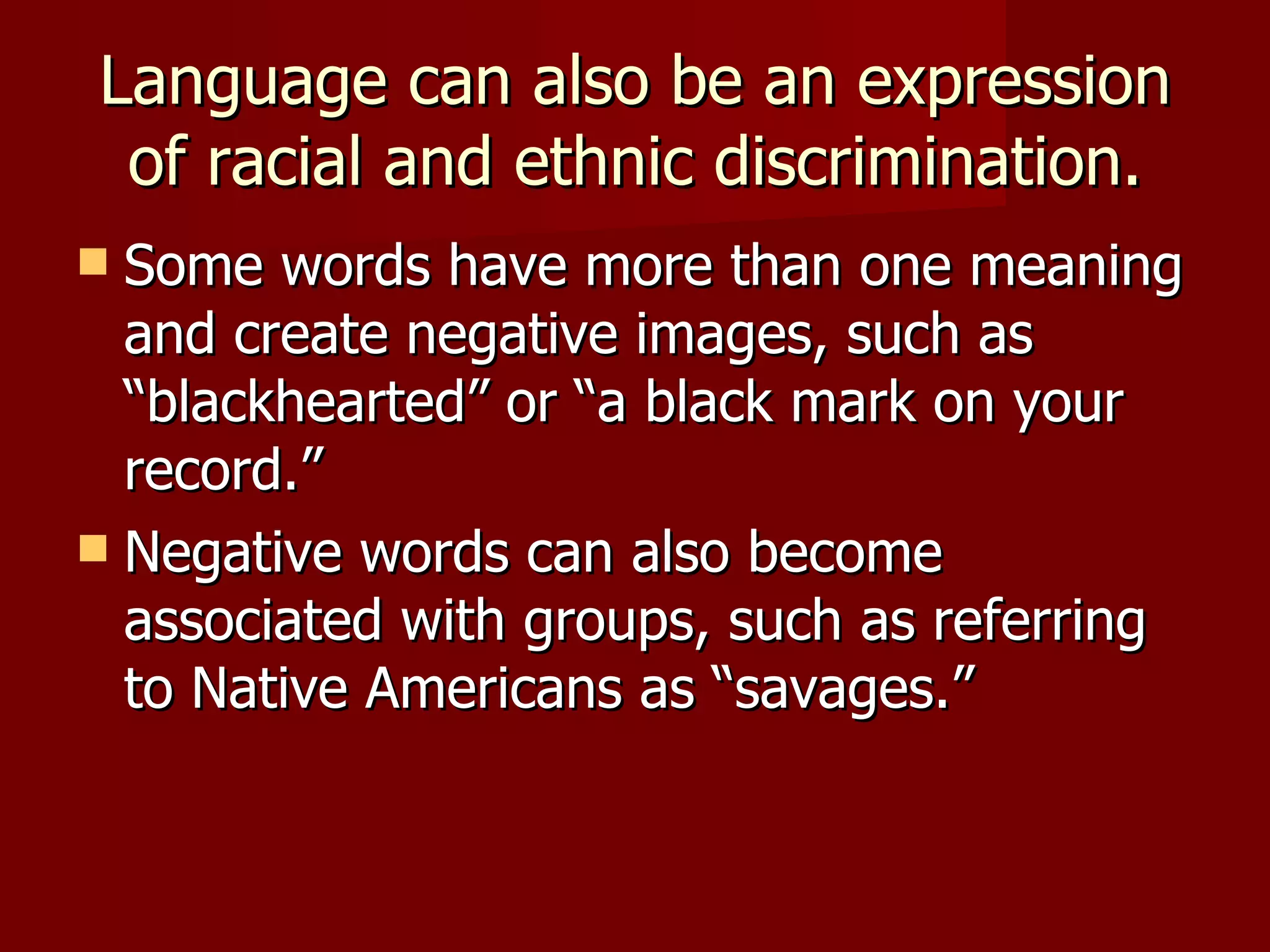 Language can also be an expression of racial and ethnic discrimination.

Some words have more than one meaning and create negative images, such as “blackhearted” or “a black mark on your record.”

Negative words can also become associated with groups, such as referring to Native Americans as “savages.”